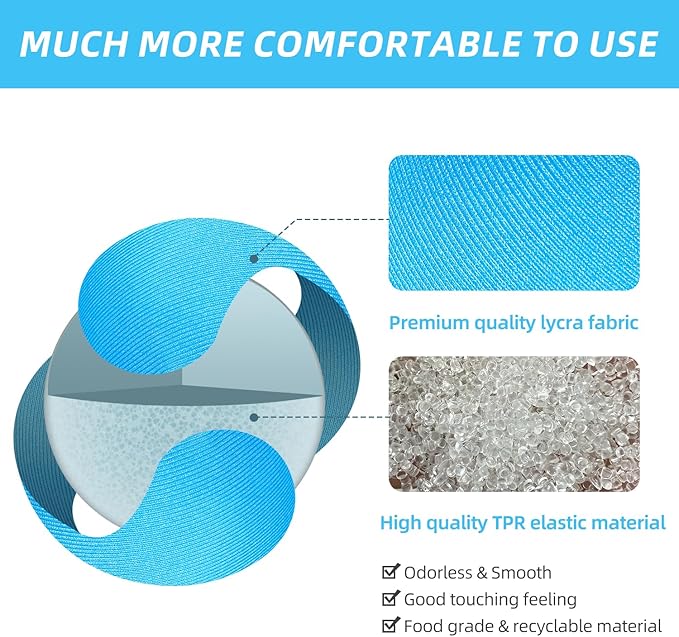 MUCH MORE COMFORTABLE TO USE

Premium quality lycra fabric

High quality TPR elastic material

☑ Odorless & Smooth
☑ Good touching feeling
☑ Food grade & recyclable material